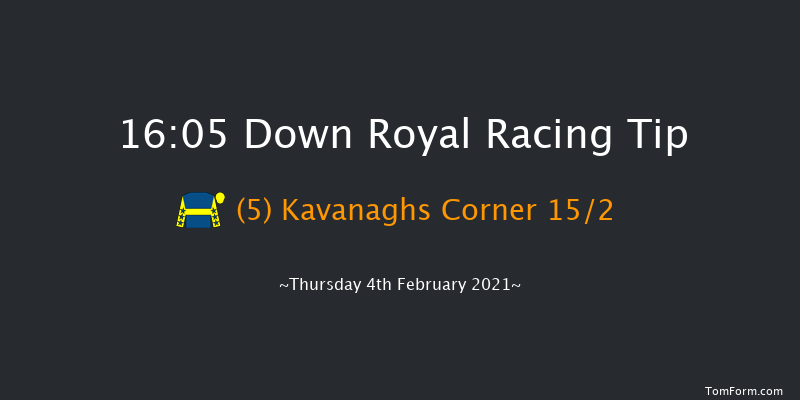 16:05 Down Royal Racing Tip

(5) Kavanaghs Corner 15/2

~Thursday 4th February 2021~

TomForm.com